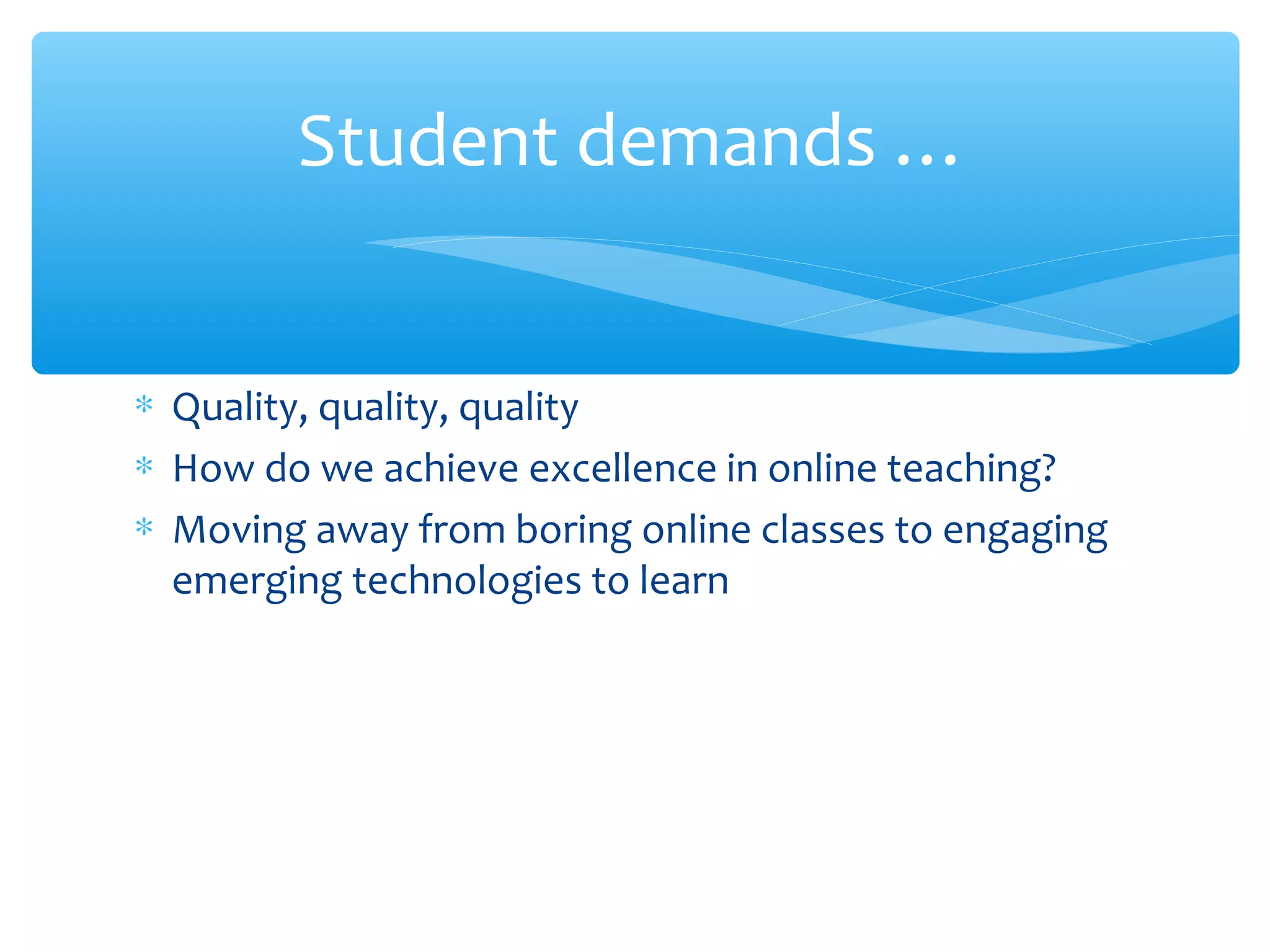 Student demands …

* Quality, quality, quality
* How do we achieve excellence in online teaching?
* Moving away from boring online classes to engaging emerging technologies to learn